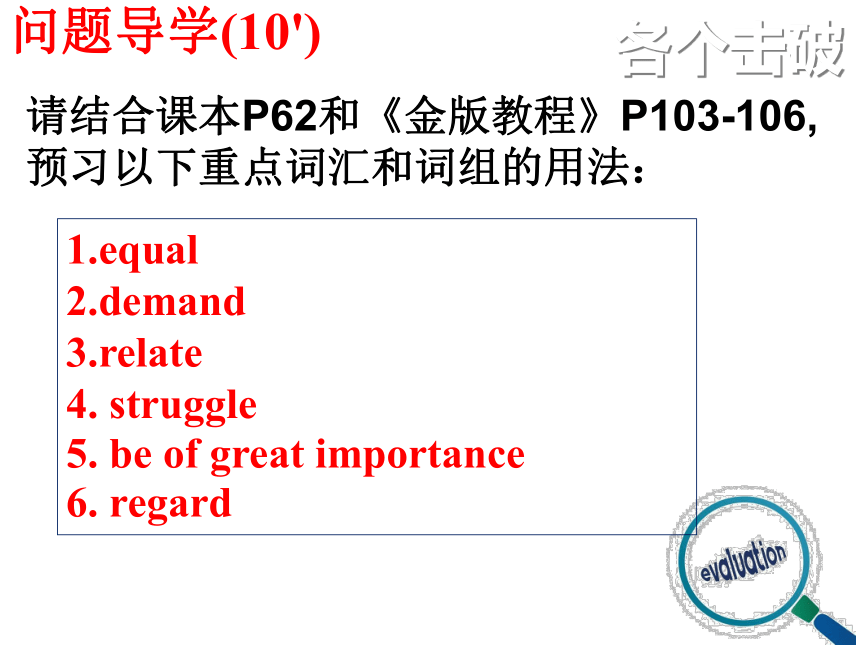 问题导学(10')

各个击破

请结合课本P62和《金版教程》P103-106, 预习以下重点词汇和词组的用法：

1.equal
2.demand
3.relate
4. struggle
5. be of great importance
6. regard

evaluation